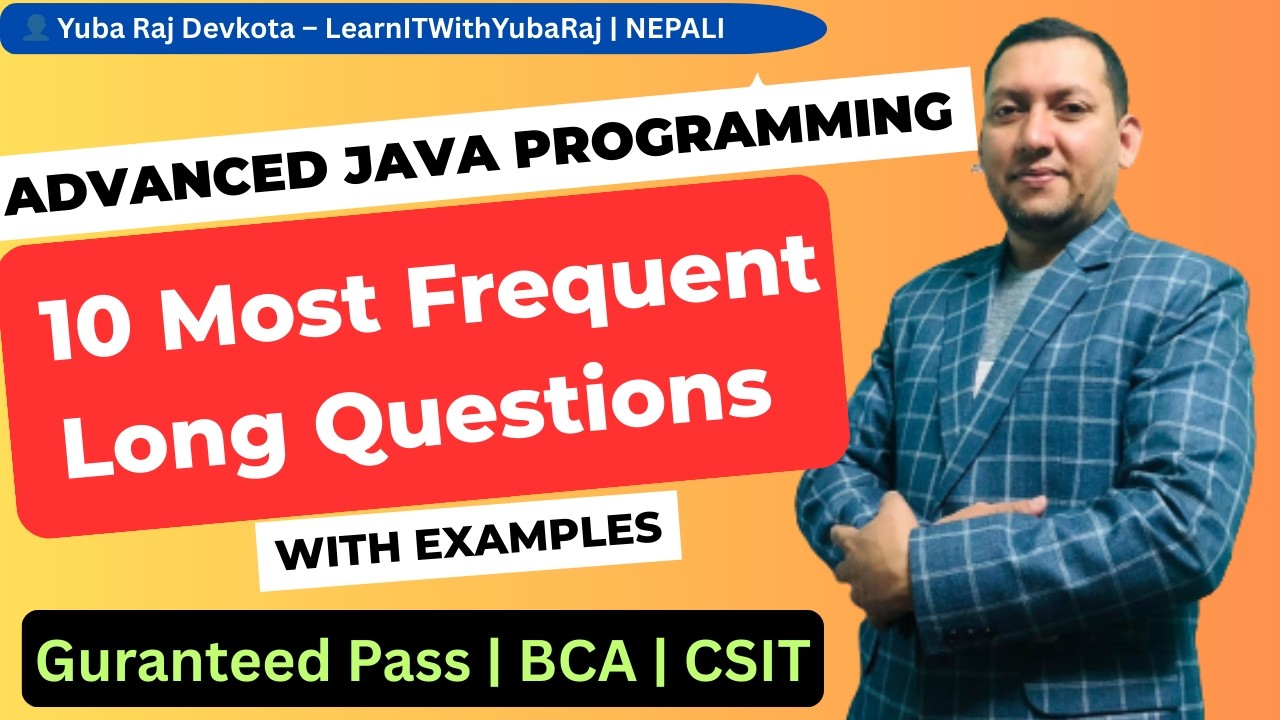 Yuba Raj Devkota – LearnITWithYubaRaj | NEPALI

ADVANCED JAVA PROGRAMMING

10 Most Frequent Long Questions

WITH EXAMPLES

Guranteed Pass | BCA | CSIT